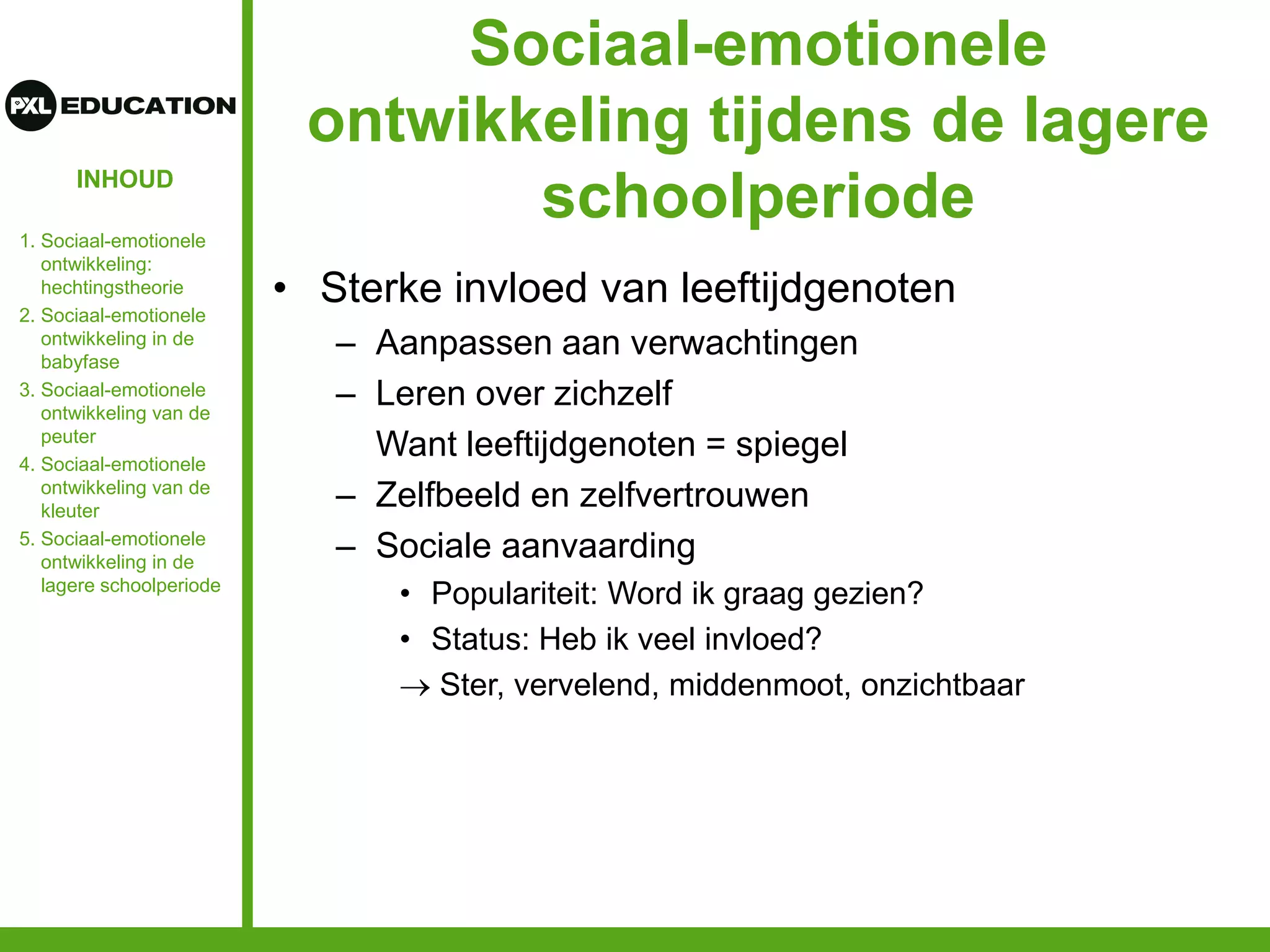 PXL EDUCATION

INHOUD

1. Sociaal-emotionele ontwikkeling: hechtingstheorie
2. Sociaal-emotionele ontwikkeling in de babyfase
3. Sociaal-emotionele ontwikkeling van de peuter
4. Sociaal-emotionele ontwikkeling van de kleuter
5. Sociaal-emotionele ontwikkeling in de lagere schoolperiode

Sociaal-emotionele ontwikkeling tijdens de lagere schoolperiode

• Sterke invloed van leeftijdgenoten
– Aanpassen aan verwachtingen
– Leren over zichzelf
Want leeftijdgenoten = spiegel
– Zelfbeeld en zelfvertrouwen
– Sociale aanvaarding
• Populariteit: Word ik graag gezien?
• Status: Heb ik veel invloed?
→ Ster, vervelend, middenmoot, onzichtbaar